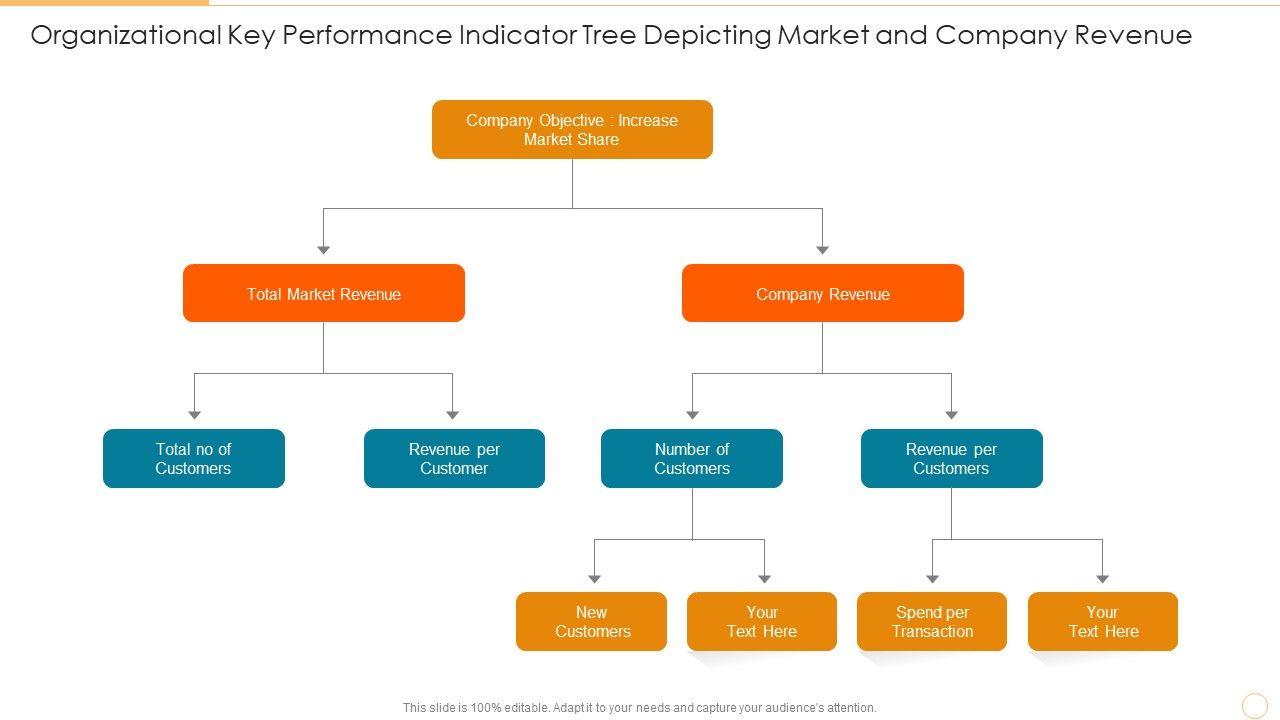 Organizational Key Performance Indicator Tree Depicting Market and Company Revenue

Company Objective : Increase Market Share

Total Market Revenue

Company Revenue

Total no of Customers

Revenue per Customer

Number of Customers

Revenue per Customers

New Customers

Your Text Here

Spend per Transaction

Your Text Here

This slide is 100% editable. Adapt it to your needs and capture your audience's attention.